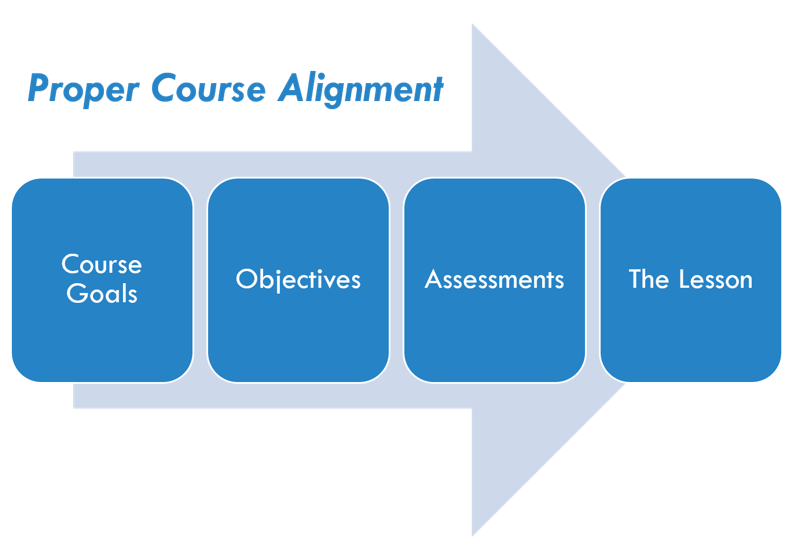 Proper Course Alignment

Course Goals

Objectives

Assessments

The Lesson